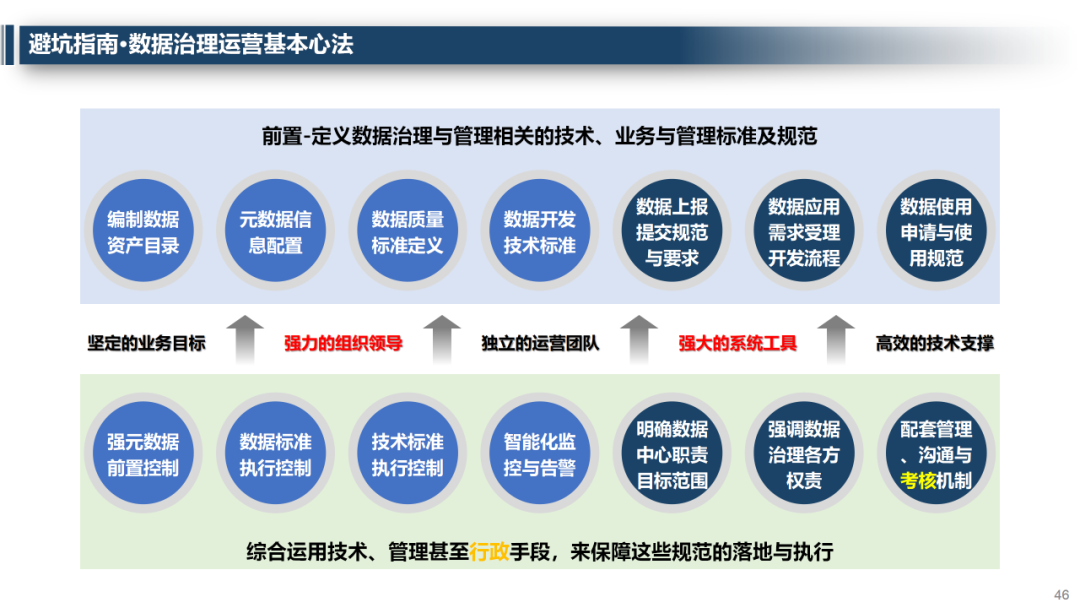 避坑指南•数据治理运营基本心法

前置-定义数据治理与管理相关的技术、业务与管理标准及规范

编制数据资产目录

元数据信息配置

数据质量标准定义

数据开发技术标准

数据上报提交规范与要求

数据应用需求受理开发流程

数据使用申请与使用规范

坚定的业务目标

强力的组织领导

独立的运营团队

强大的系统工具

高效的技术支撑

强元数据前置控制

数据标准执行控制

技术标准执行控制

智能化监控与告警

明确数据中心职责目标范围

强调数据治理各方权责

配套管理、沟通与考核机制

综合运用技术、管理甚至行政手段，来保障这些规范的落地与执行

46